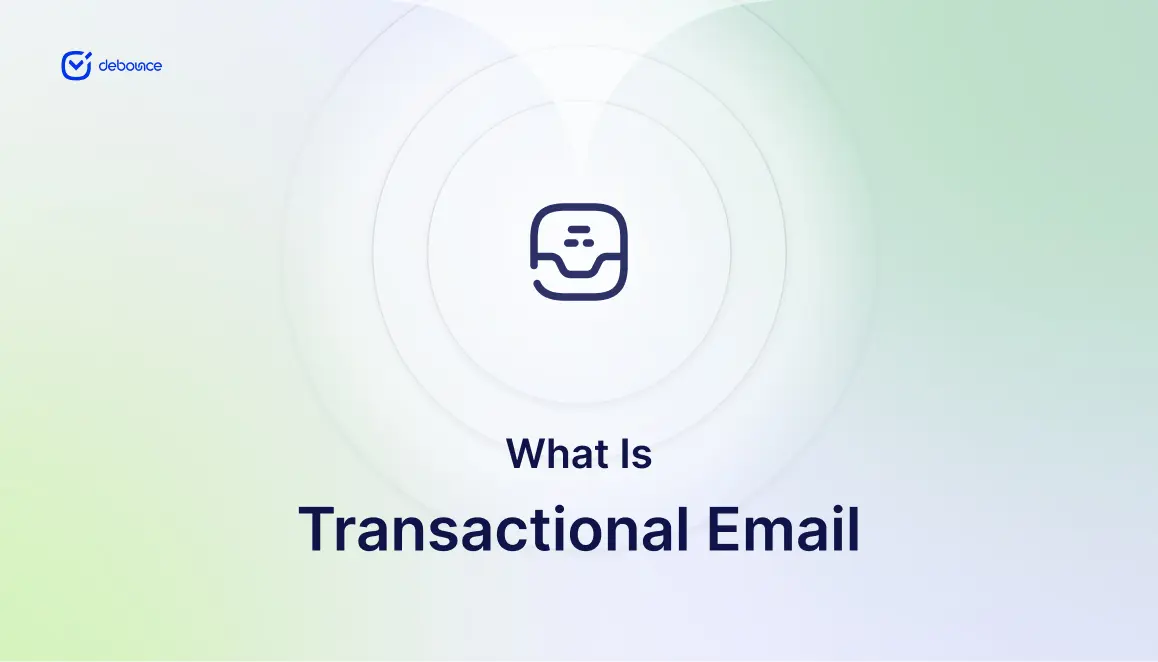 debounce

What Is

Transactional Email